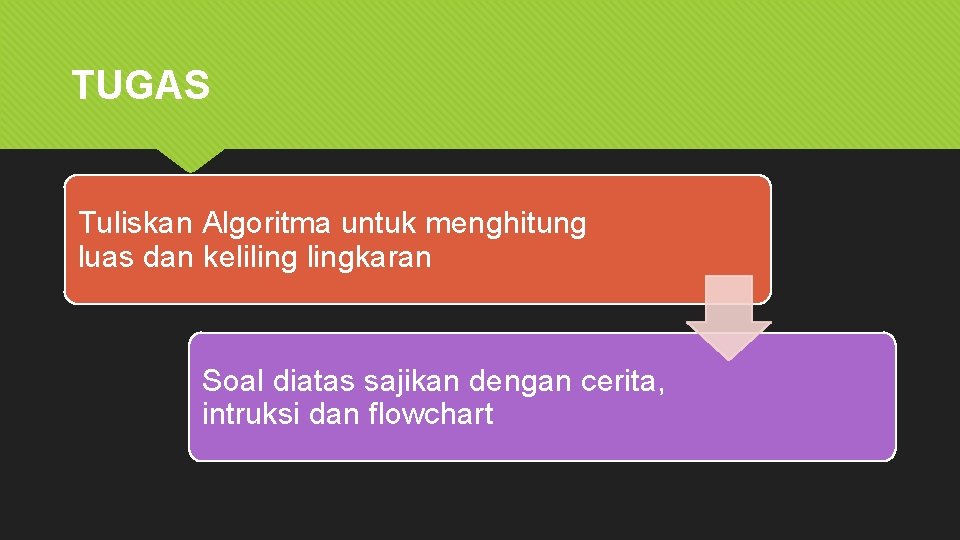 TUGAS

Tuliskan Algoritma untuk menghitung luas dan keliling lingkaran

Soal diatas sajikan dengan cerita, intruksi dan flowchart